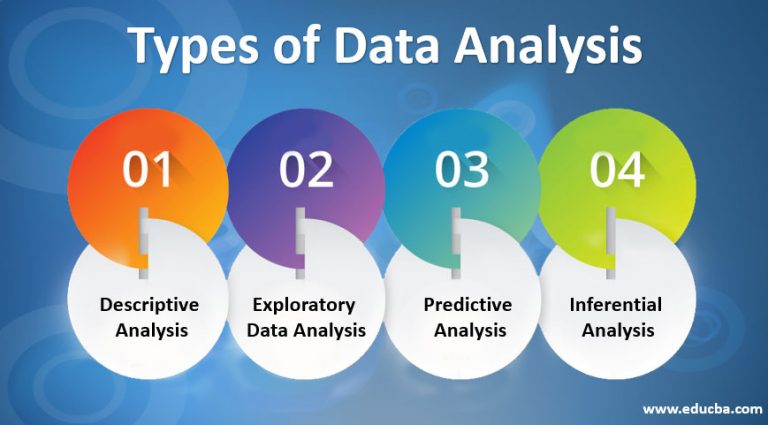 Types of Data Analysis

01

Descriptive Analysis

02

Exploratory Data Analysis

03

Predictive Analysis

04

Inferential Analysis

www.educba.com